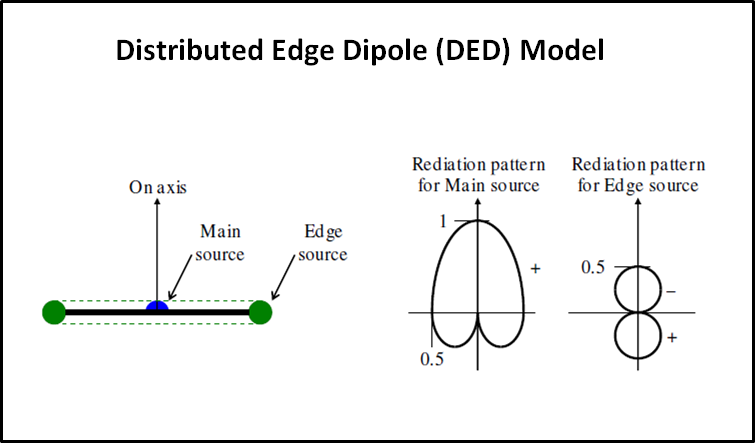 Distributed Edge Dipole (DED) Model

On axis

Main source

Edge source

Rediation pattern for Main source

1

+

0.5

Rediation pattern for Edge source

0.5

−

+